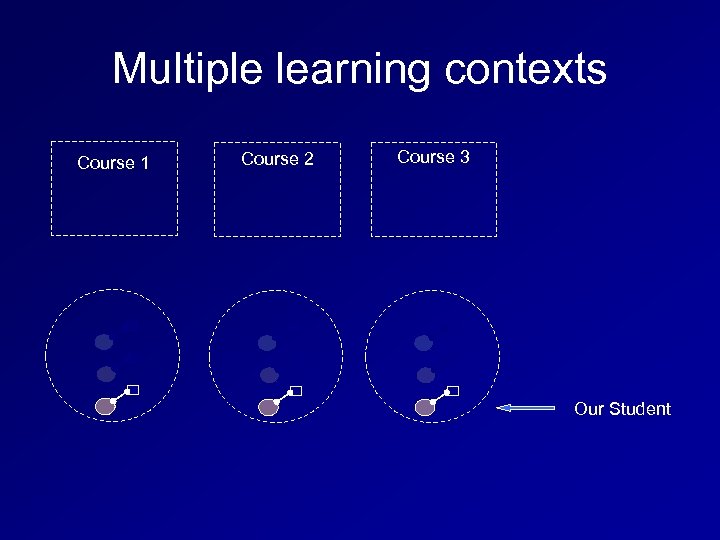 Multiple learning contexts

Course 1

Course 2

Course 3

Our Student